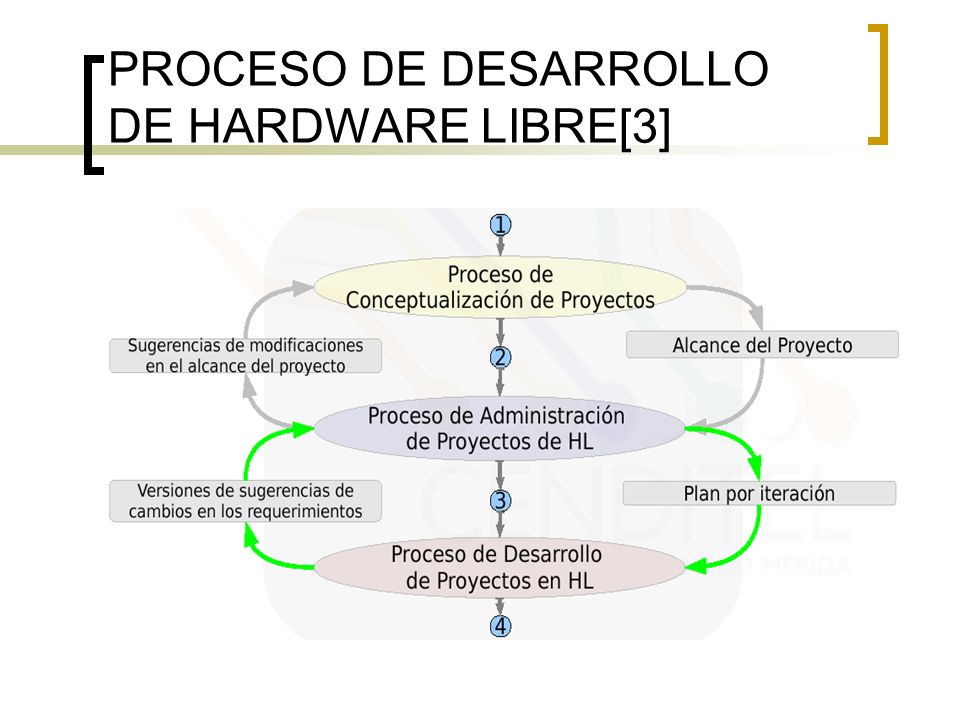 PROCESO DE DESARROLLO DE HARDWARE LIBRE[3]

1

Proceso de Conceptualización de Proyectos

Sugerencias de modificaciones en el alcance del proyecto

Alcance del Proyecto

2

Proceso de Administración de Proyectos de HL

Versiones de sugerencias de cambios en los requerimientos

Plan por iteración

3

Proceso de Desarrollo de Proyectos en HL

4

CENDITEL

MERIDA